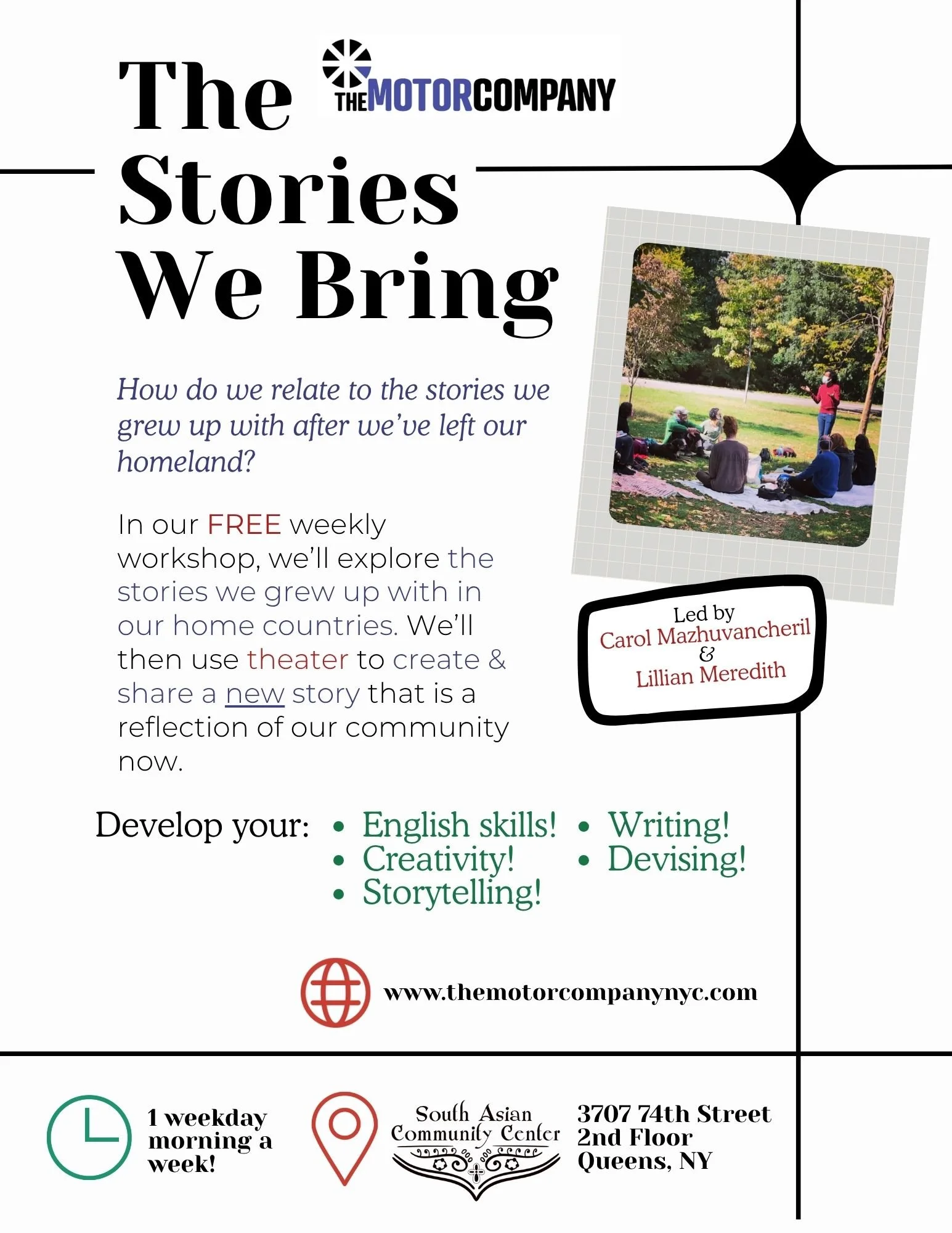 The Stories We Bring

THE MOTOR COMPANY

How do we relate to the stories we grew up with after we've left our homeland?

In our FREE weekly workshop, we'll explore the stories we grew up with in our home countries. We'll then use theater to create & share a new story that is a reflection of our community now.

Led by
Carol Mazhuvancheril
&
Lillian Meredith

Develop your:
- English skills!
- Creativity!
- Storytelling!
- Writing!
- Devising!

www.themotorcompanynyc.com

1 weekday morning a week!

South Asian Community Center

3707 74th Street
2nd Floor
Queens, NY